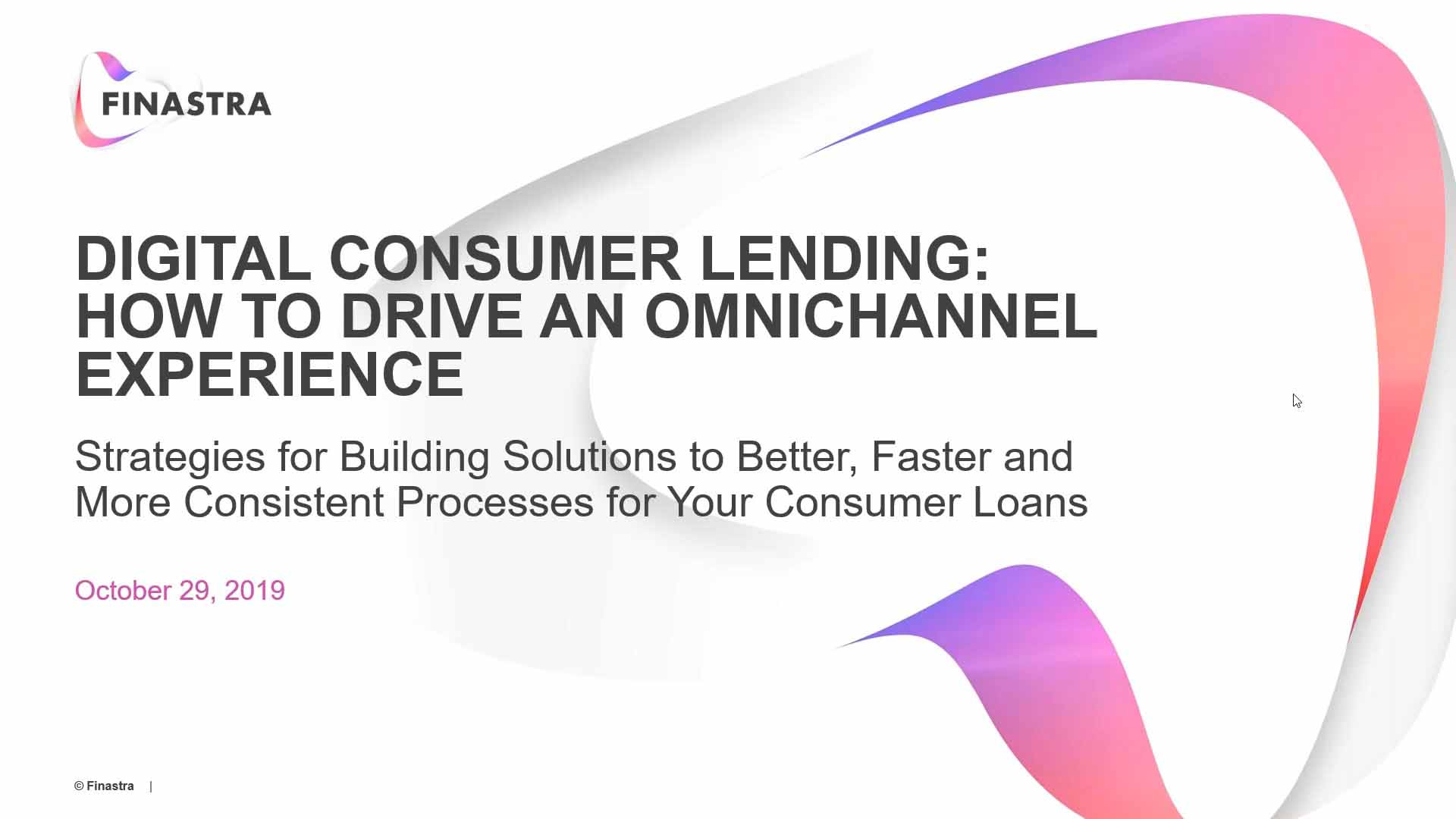 FINASTRA

DIGITAL CONSUMER LENDING: HOW TO DRIVE AN OMNICHANNEL EXPERIENCE

Strategies for Building Solutions to Better, Faster and More Consistent Processes for Your Consumer Loans

October 29, 2019

© Finastra |